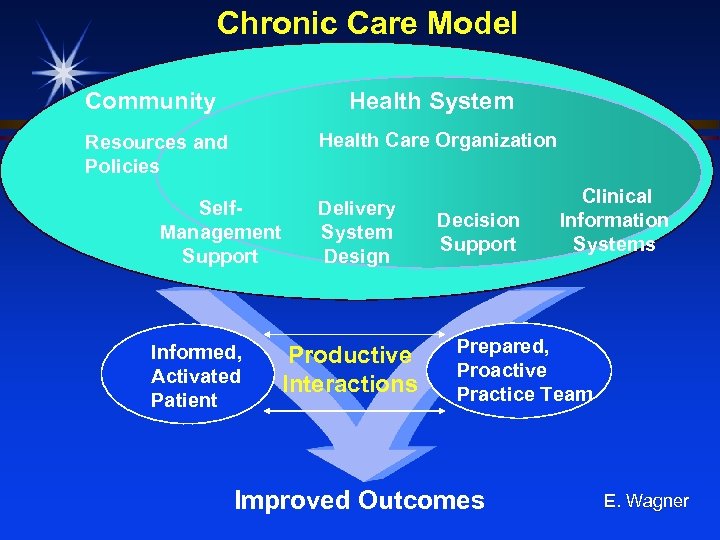 Chronic Care Model

Community

Resources and Policies

Health System

Health Care Organization

Self-Management Support

Delivery System Design

Decision Support

Clinical Information Systems

Informed, Activated Patient

Productive Interactions

Prepared, Proactive Practice Team

Improved Outcomes

E. Wagner